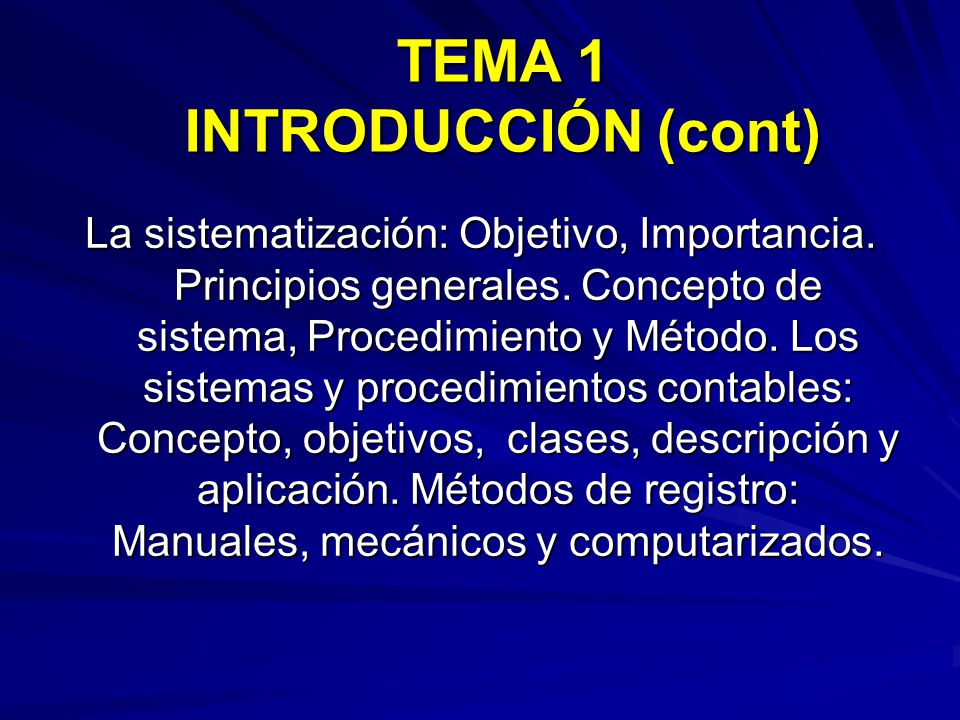 TEMA 1
INTRODUCCIÓN (cont)

La sistematización: Objetivo, Importancia. Principios generales. Concepto de sistema, Procedimiento y Método. Los sistemas y procedimientos contables: Concepto, objetivos, clases, descripción y aplicación. Métodos de registro: Manuales, mecánicos y computarizados.